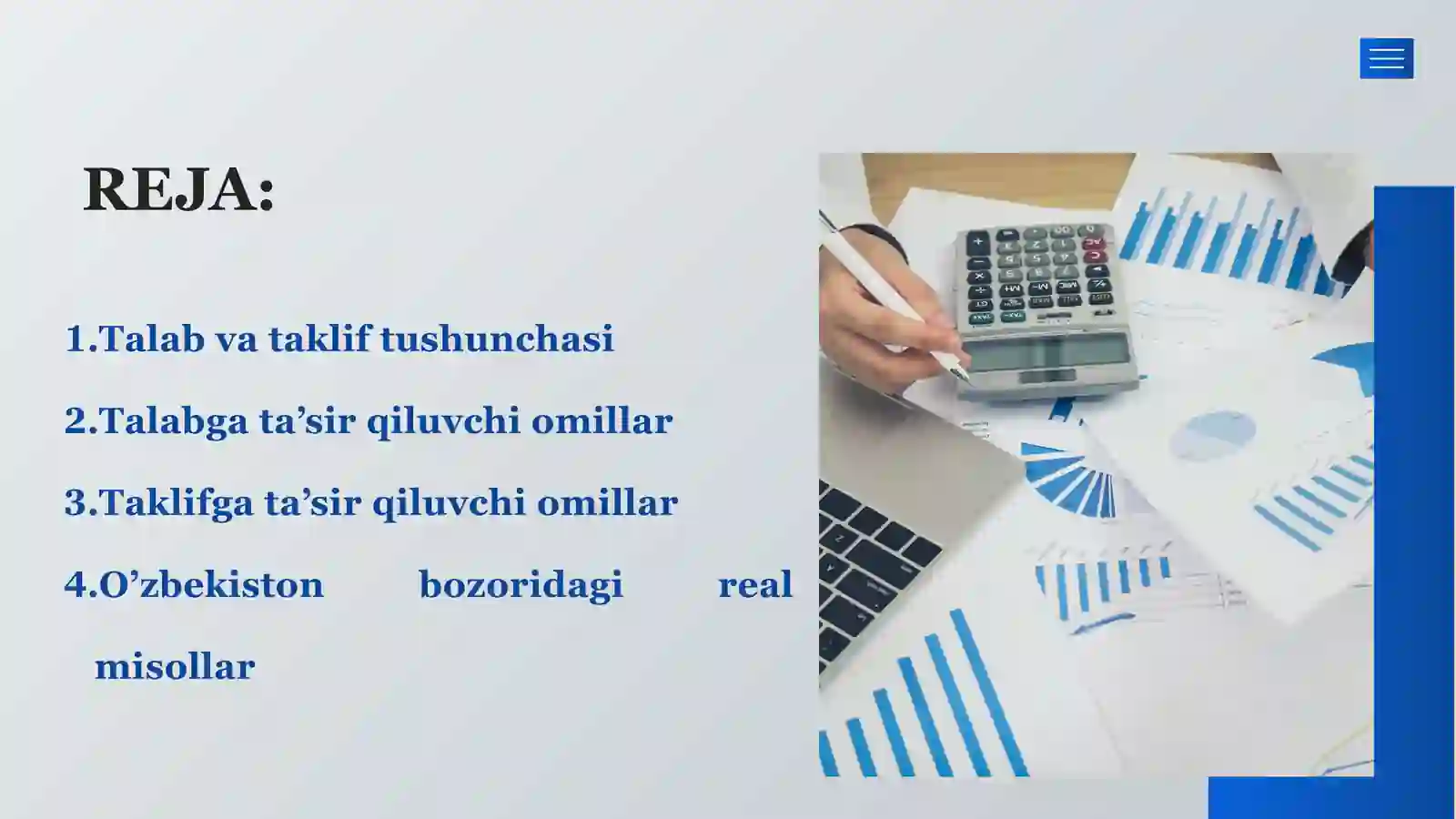 REJA:

1.Talab va taklif tushunchasi

2.Talabga ta’sir qiluvchi omillar

3.Taklifga ta’sir qiluvchi omillar

4.O’zbekiston bozoridagi real misollar